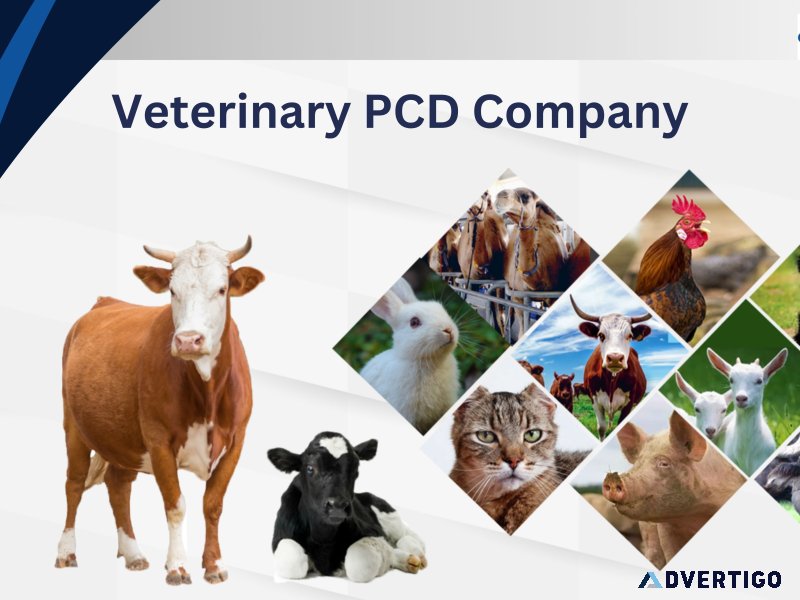 Veterinary PCD Company

ADVERTIGO